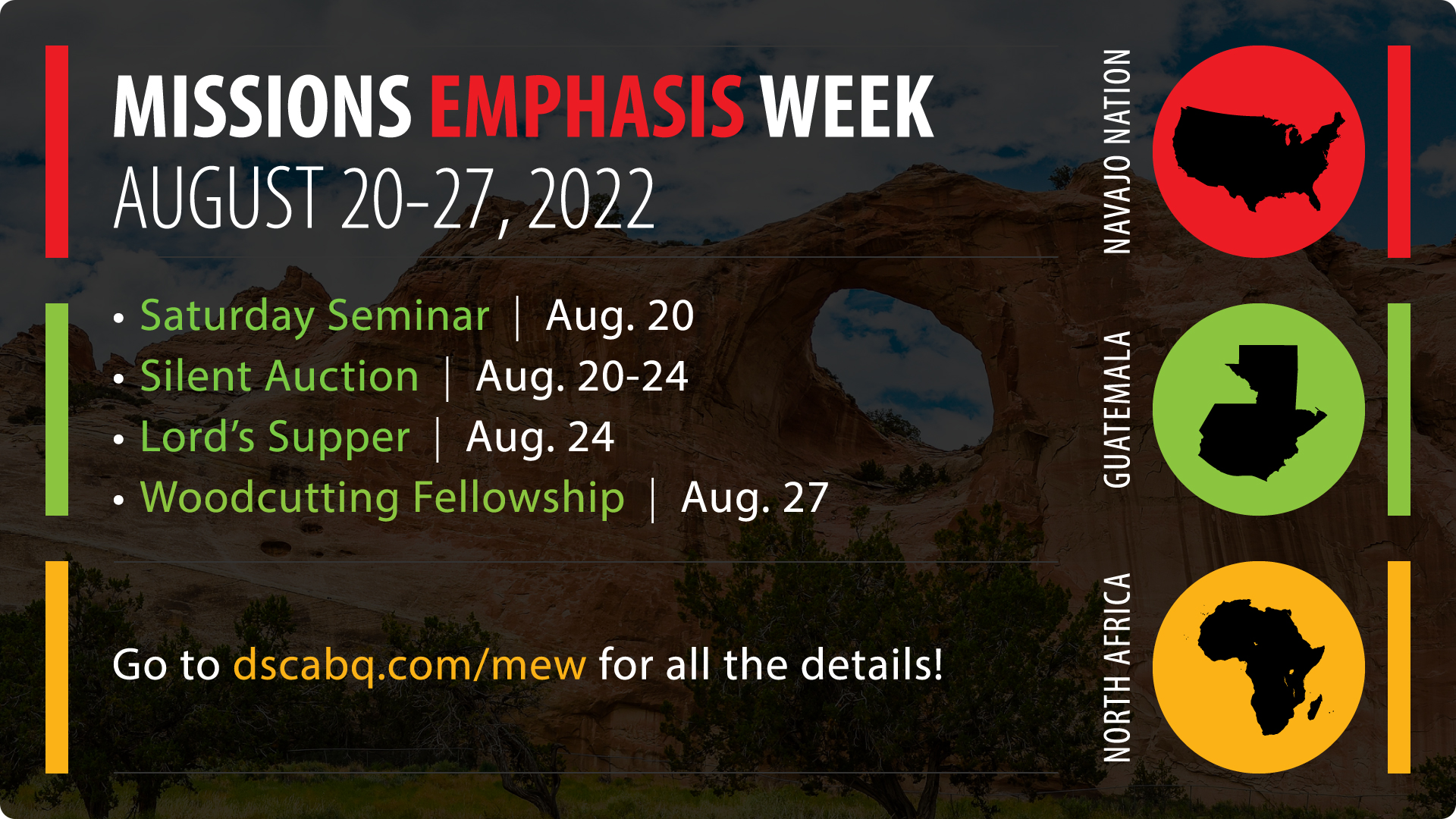 MISSIONS EMPHASIS WEEK
AUGUST 20-27, 2022

• Saturday Seminar | Aug. 20
• Silent Auction | Aug. 20-24
• Lord's Supper | Aug. 24
• Woodcutting Fellowship | Aug. 27

Go to dscabq.com/mew for all the details!

NAVAJO NATION

GUATEMALA

NORTH AFRICA